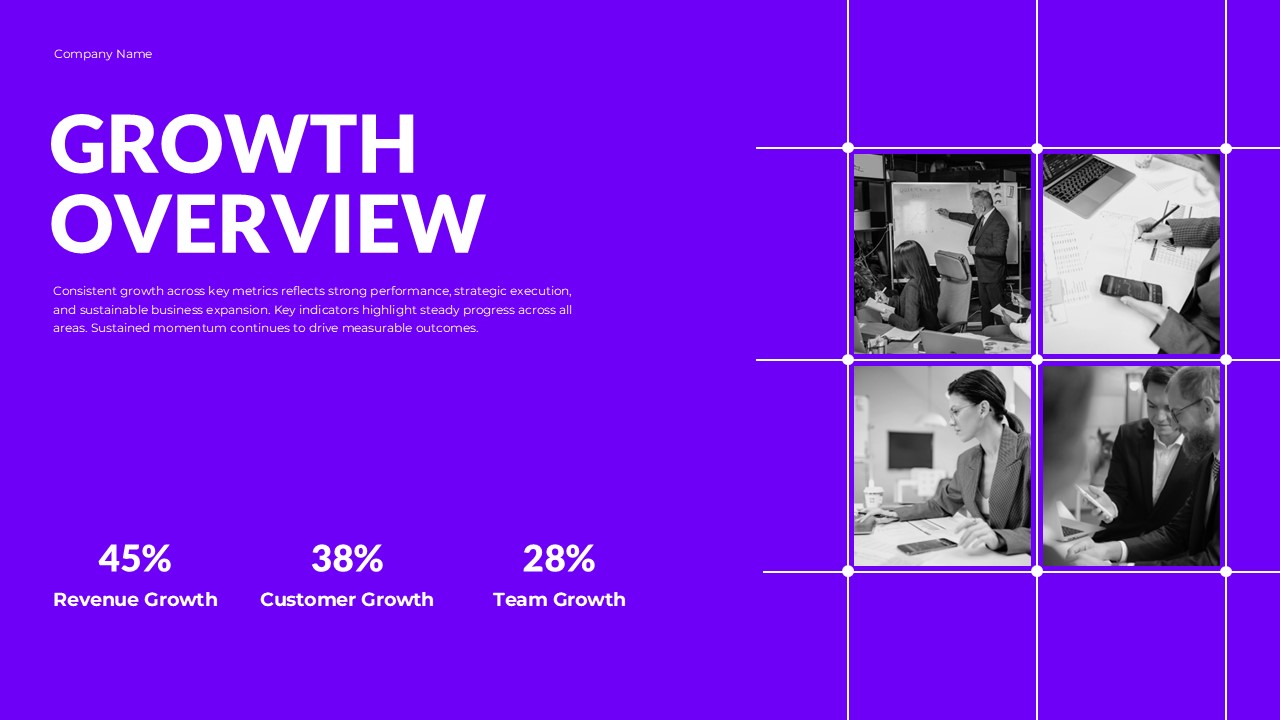 Company Name

GROWTH OVERVIEW

Consistent growth across key metrics reflects strong performance, strategic execution, and sustainable business expansion. Key indicators highlight steady progress across all areas. Sustained momentum continues to drive measurable outcomes.

45%
Revenue Growth

38%
Customer Growth

28%
Team Growth